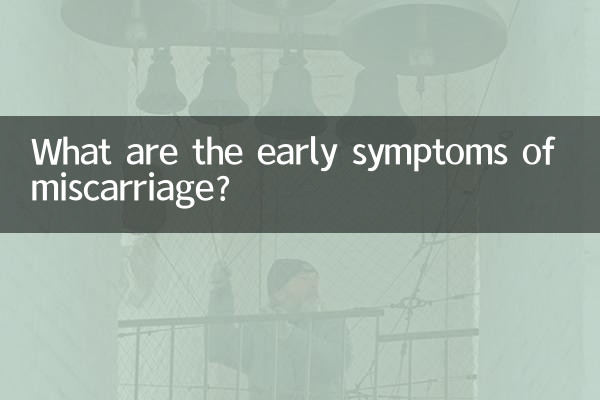 What are the early symptoms of miscarriage?